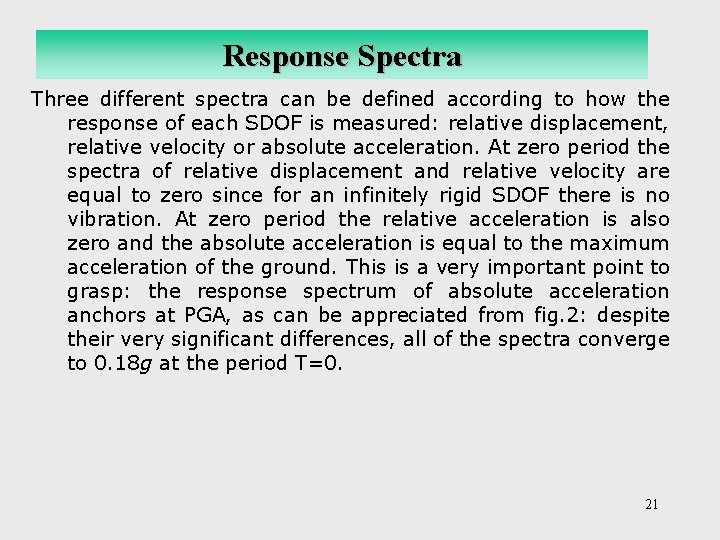 Response Spectra

Three different spectra can be defined according to how the response of each SDOF is measured: relative displacement, relative velocity or absolute acceleration. At zero period the spectra of relative displacement and relative velocity are equal to zero since for an infinitely rigid SDOF there is no vibration. At zero period the relative acceleration is also zero and the absolute acceleration is equal to the maximum acceleration of the ground. This is a very important point to grasp: the response spectrum of absolute acceleration anchors at PGA, as can be appreciated from fig.2: despite their very significant differences, all of the spectra converge to 0.18$g$ at the period T=0.

21